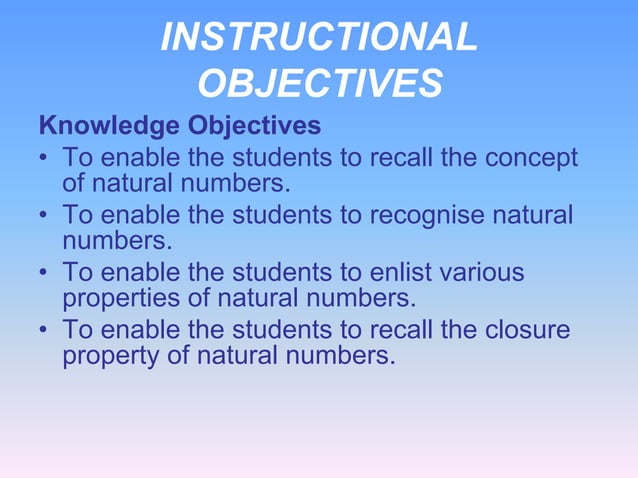 INSTRUCTIONAL OBJECTIVES

Knowledge Objectives

• To enable the students to recall the concept of natural numbers.
• To enable the students to recognise natural numbers.
• To enable the students to enlist various properties of natural numbers.
• To enable the students to recall the closure property of natural numbers.